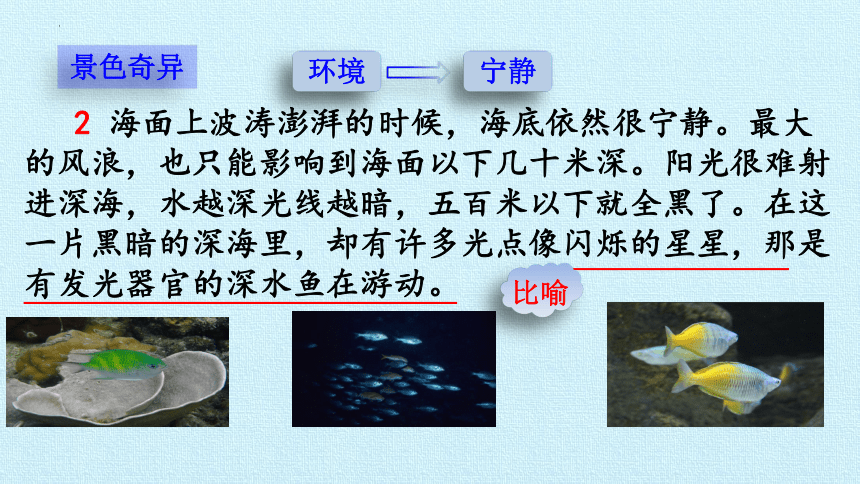 景色奇异

环境 宁静

2 海面上波涛澎湃的时候，海底依然很宁静。最大的风浪，也只能影响到海面以下几十米深。阳光很难射进深海，水越深光线越暗，五百米以下就全黑了。在这一片黑暗的深海里，却有许多光点像闪烁的星星，那是有发光器官的深水鱼在游动。

比喻